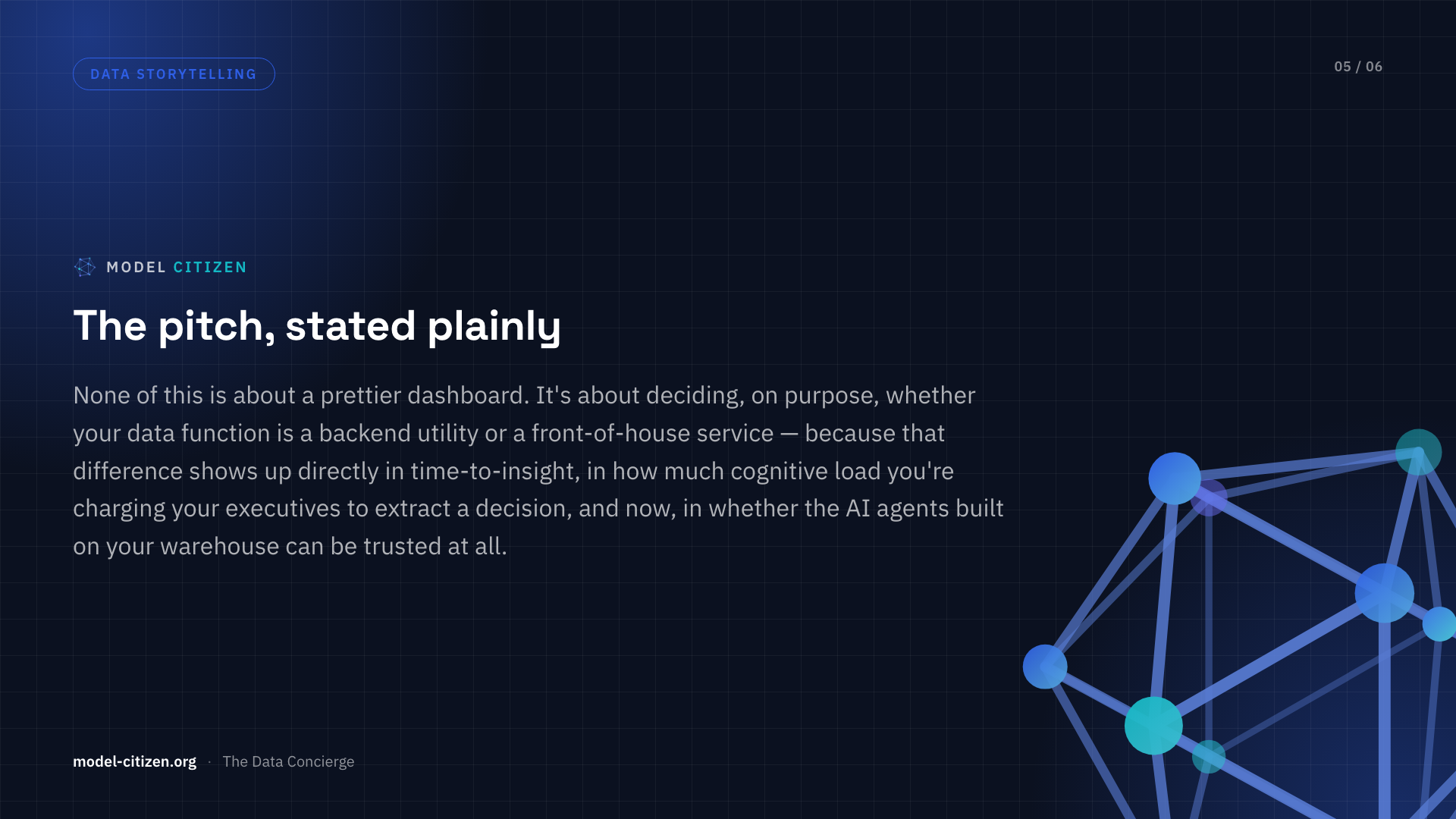 DATA STORYTELLING

05 / 06

MODEL CITIZEN

The pitch, stated plainly

None of this is about a prettier dashboard. It's about deciding, on purpose, whether your data function is a backend utility or a front-of-house service — because that difference shows up directly in time-to-insight, in how much cognitive load you're charging your executives to extract a decision, and now, in whether the AI agents built on your warehouse can be trusted at all.

model-citizen.org · The Data Concierge